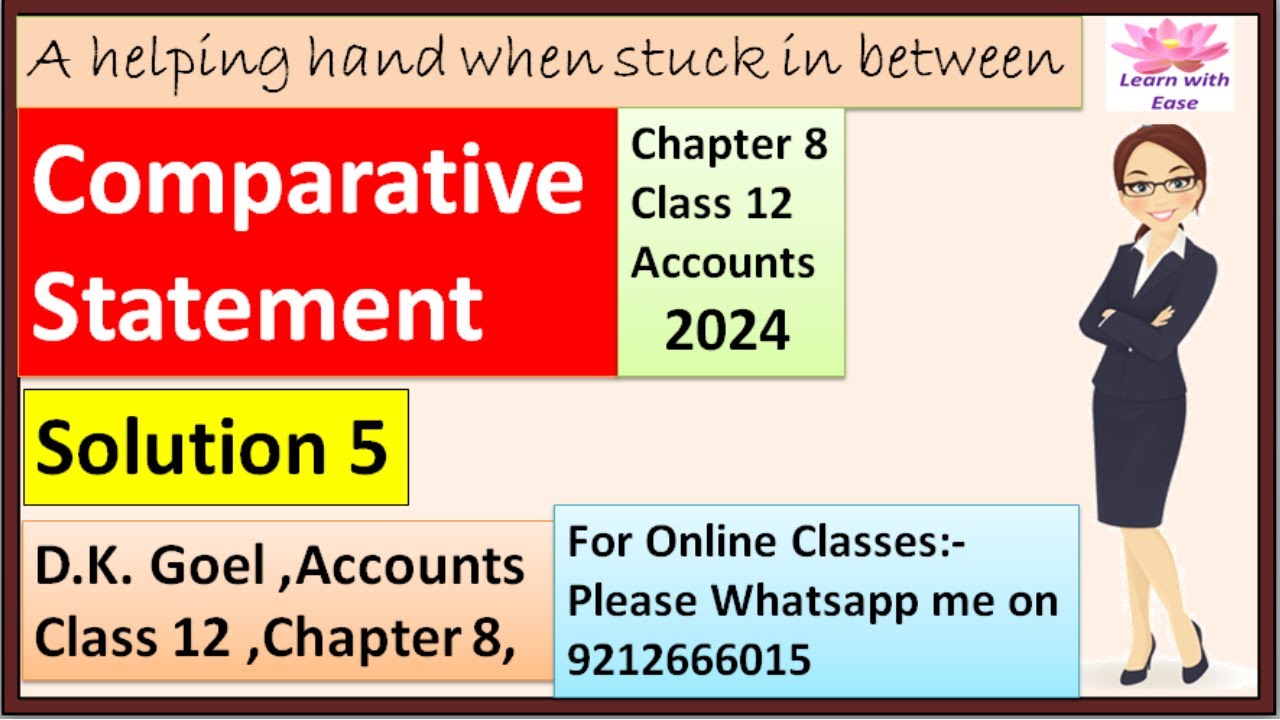 A helping hand when stuck in between

Learn with Ease

Comparative Statement

Chapter 8
Class 12
Accounts
2024

Solution 5

D.K. Goel ,Accounts Class 12 ,Chapter 8,

For Online Classes:- Please Whatsapp me on 9212666015